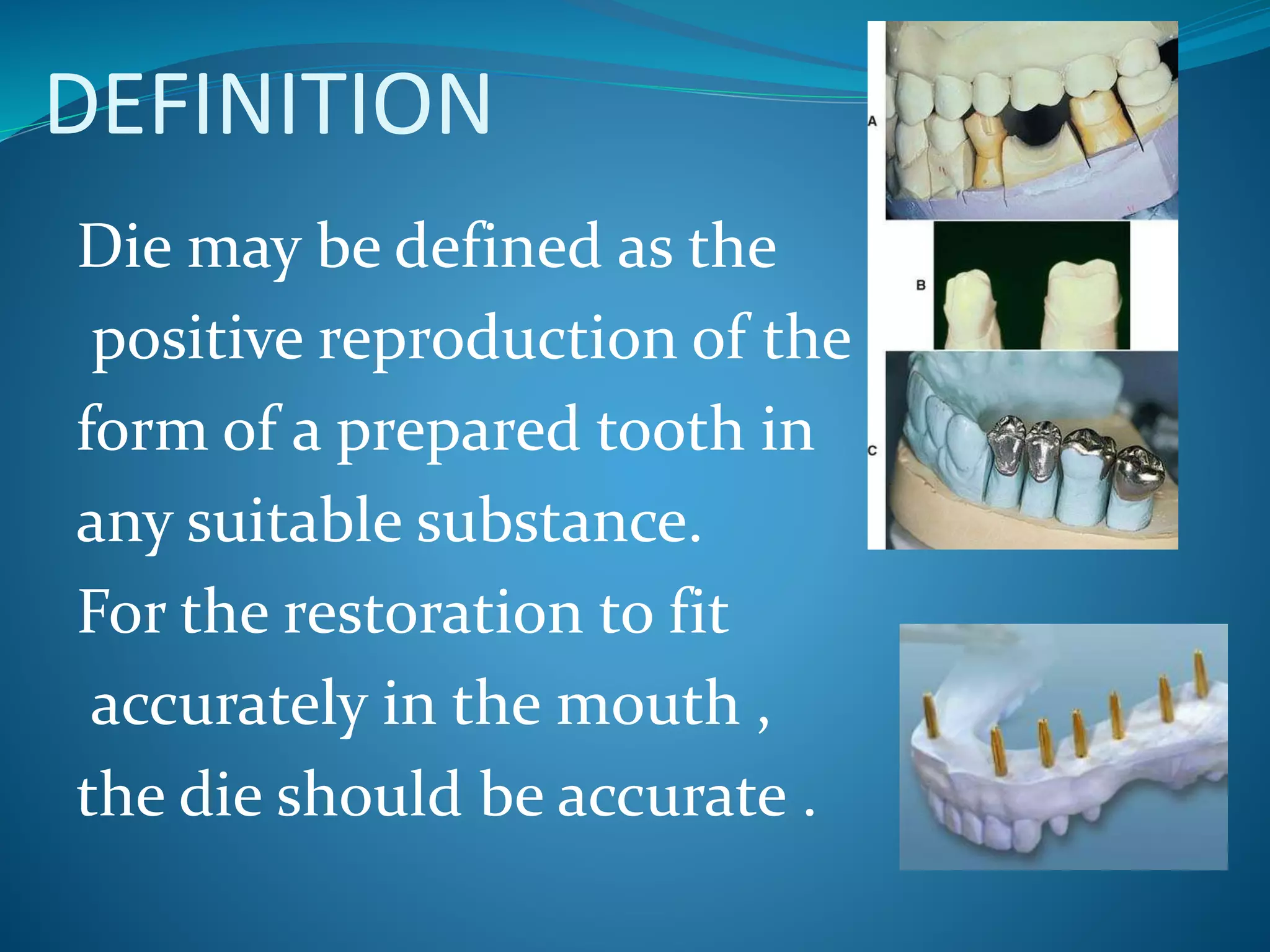 DEFINITION

Die may be defined as the positive reproduction of the form of a prepared tooth in any suitable substance.
For the restoration to fit accurately in the mouth , the die should be accurate .

A

B

C